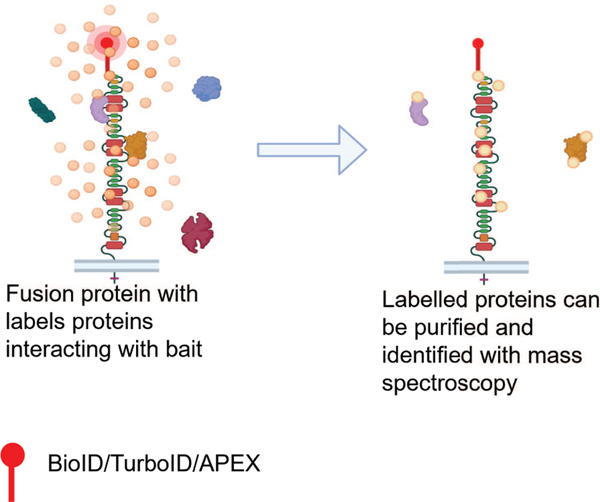 Fusion protein with labels proteins interacting with bait

Labelled proteins can be purified and identified with mass spectroscopy

BioID/TurboID/APEX